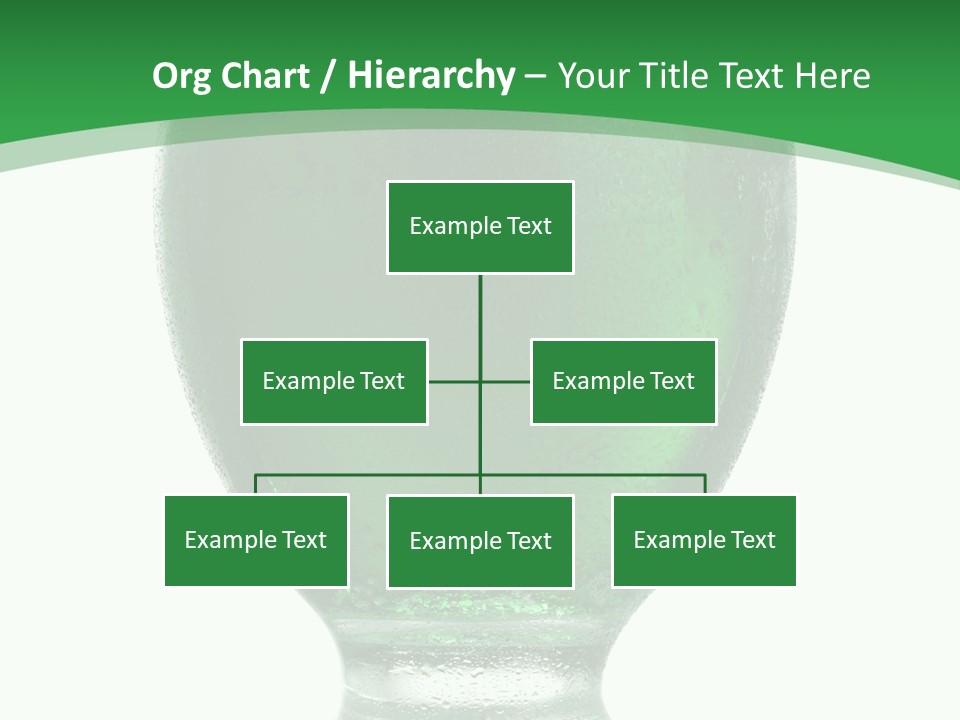 Org Chart / Hierarchy – Your Title Text Here

Example Text

Example Text

Example Text

Example Text

Example Text

Example Text